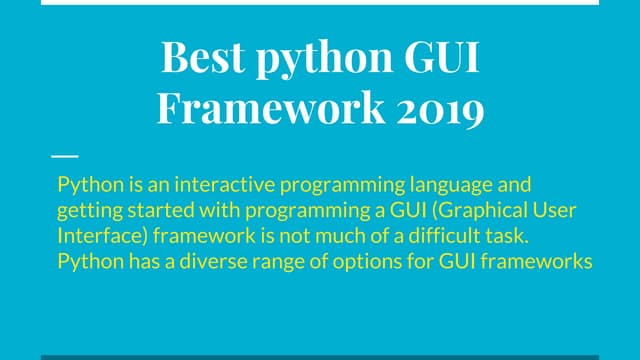 Best python GUI Framework 2019

Python is an interactive programming language and getting started with programming a GUI (Graphical User Interface) framework is not much of a difficult task. Python has a diverse range of options for GUI frameworks